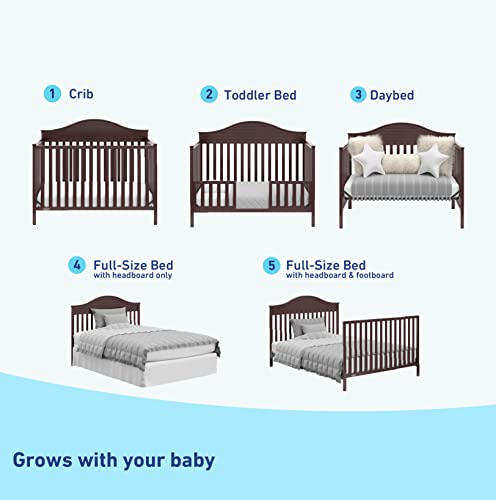 1 Crib

2 Toddler Bed

3 Daybed

4 Full-Size Bed
with headboard only

5 Full-Size Bed
with headboard & footboard

Grows with your baby